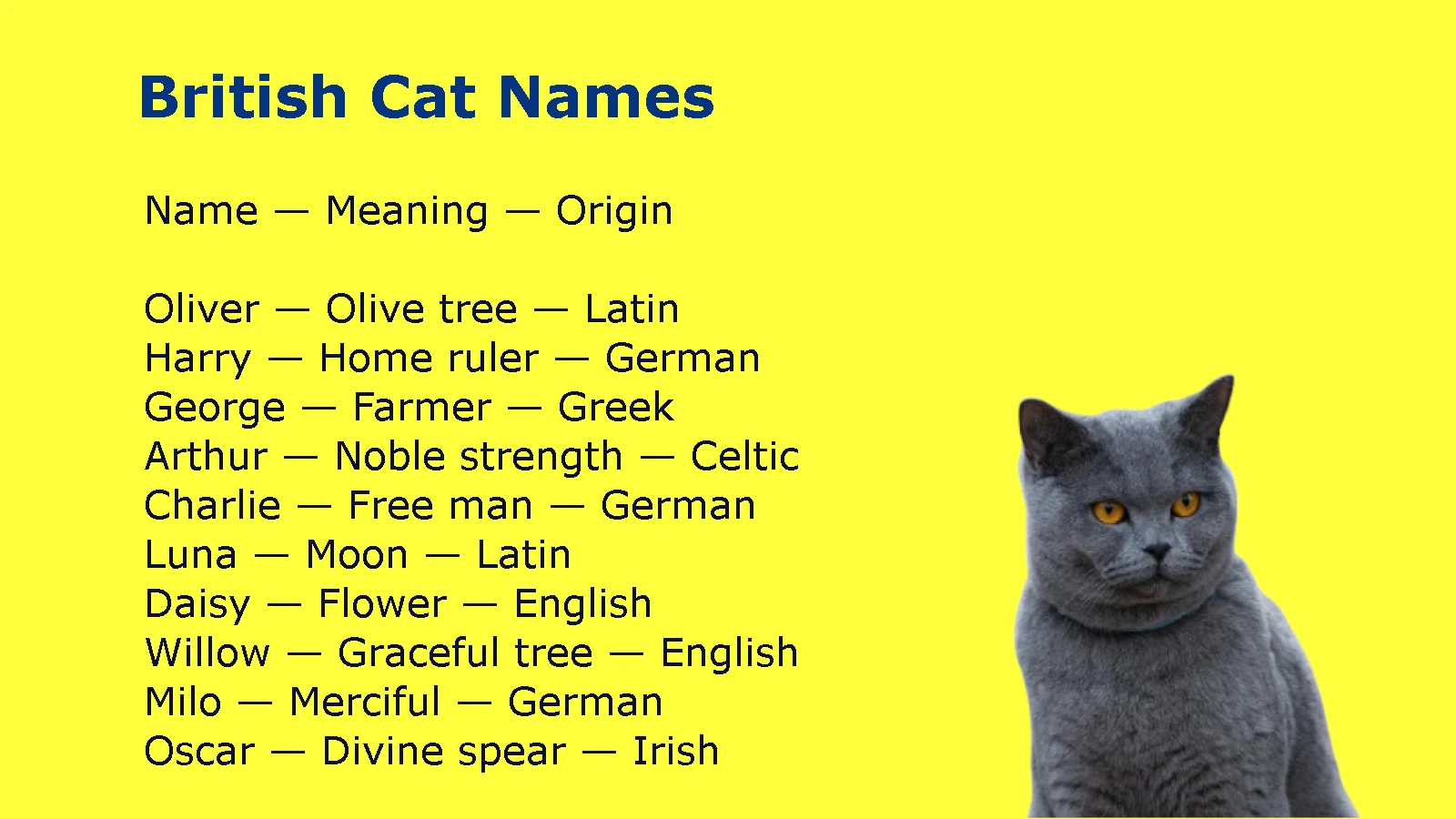 British Cat Names

Name — Meaning — Origin

Oliver — Olive tree — Latin
Harry — Home ruler — German
George — Farmer — Greek
Arthur — Noble strength — Celtic
Charlie — Free man — German
Luna — Moon — Latin
Daisy — Flower — English
Willow — Graceful tree — English
Milo — Merciful — German
Oscar — Divine spear — Irish